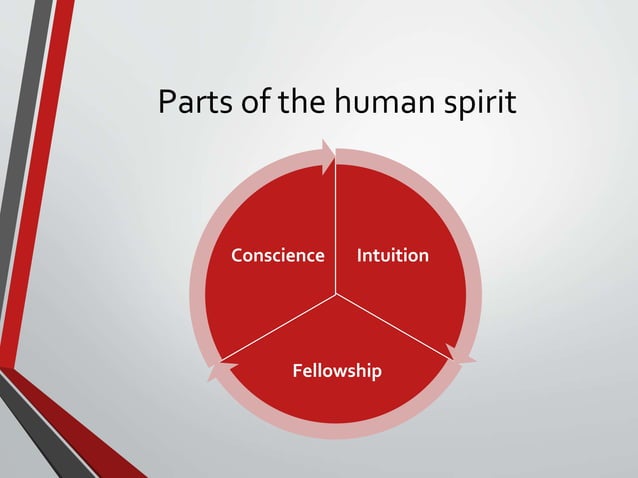 Parts of the human spirit

Conscience

Intuition

Fellowship